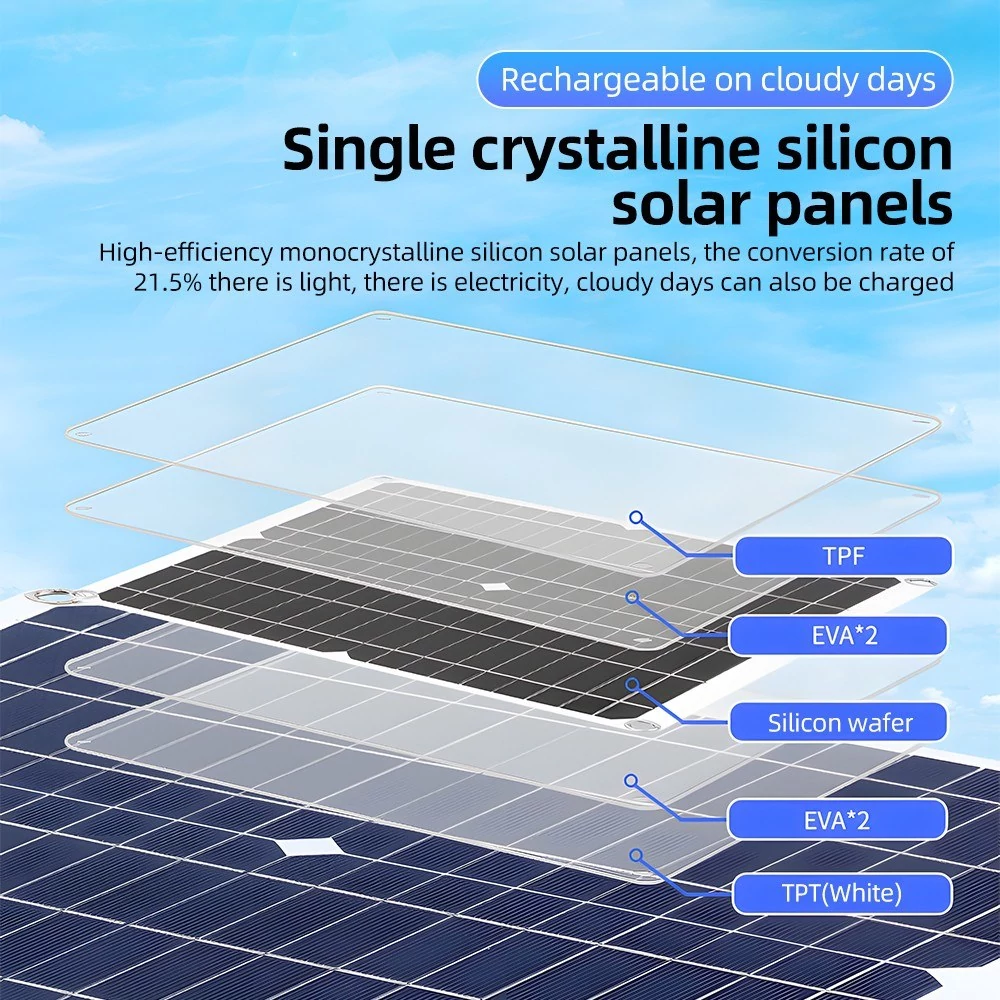 Rechargeable on cloudy days

Single crystalline silicon solar panels

High-efficiency monocrystalline silicon solar panels, the conversion rate of 21.5% there is light, there is electricity, cloudy days can also be charged

TPF

EVA*2

Silicon wafer

EVA*2

TPT(White)